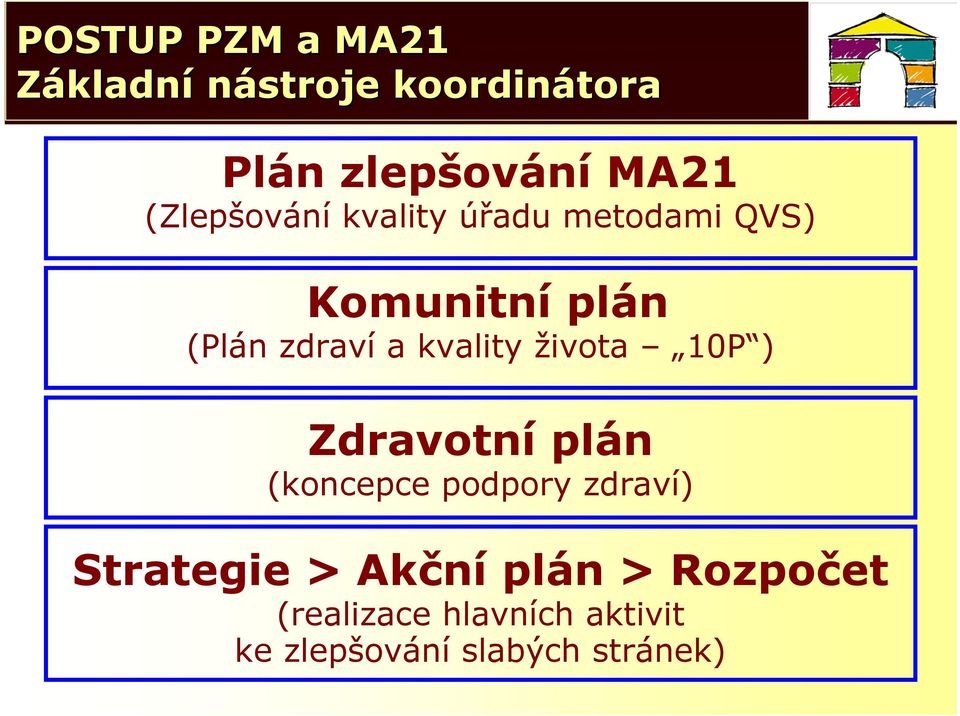 POSTUP PZM a MA21
Základní nástroje koordinátora

Plán zlepšování MA21
(Zlepšování kvality úřadu metodami QVS)

Komunitní plán
(Plán zdraví a kvality života – „10P“)

Zdravotní plán
(koncepce podpory zdraví)

Strategie > Akční plán > Rozpočet
(realizace hlavních aktivit ke zlepšování slabých stránek)